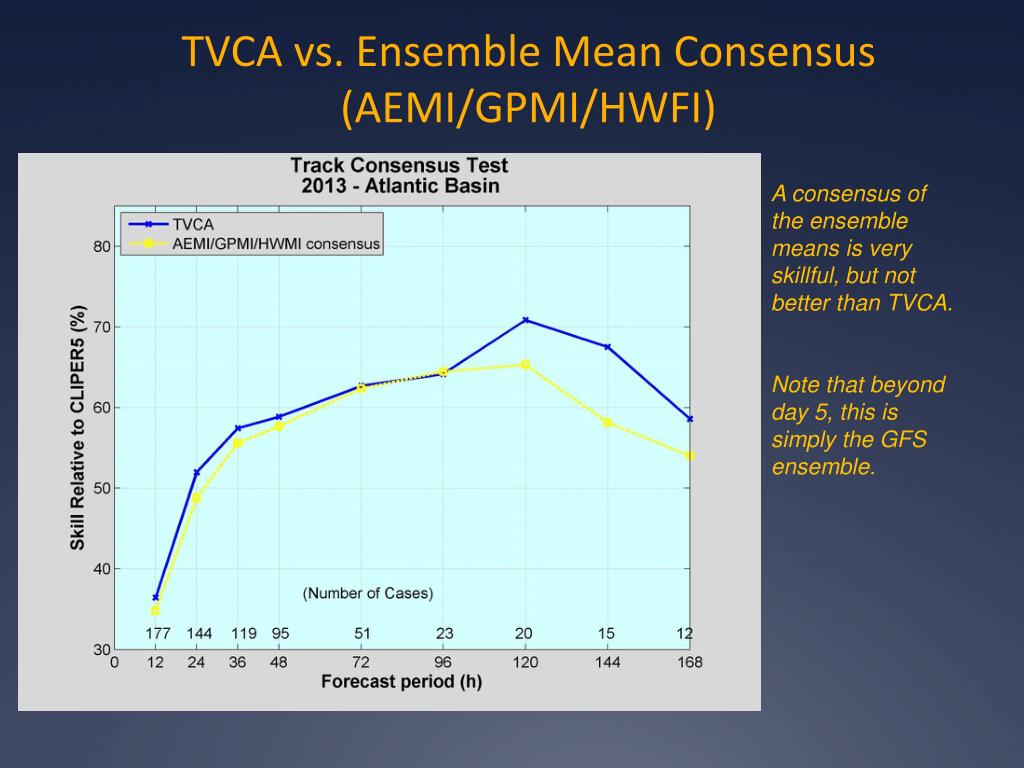 TVCA vs. Ensemble Mean Consensus (AEMI/GPMI/HWFI)

Track Consensus Test
2013 - Atlantic Basin

TVCA
AEMI/GPMI/HWMI consensus

Skill Relative to CLIPER5 (%)

80
70
60
50
40
30

(Number of Cases)

177 144 119 95 51 23 20 15 12

0 12 24 36 48 72 96 120 144 168
Forecast period (h)

A consensus of the ensemble means is very skillful, but not better than TVCA.

Note that beyond day 5, this is simply the GFS ensemble.